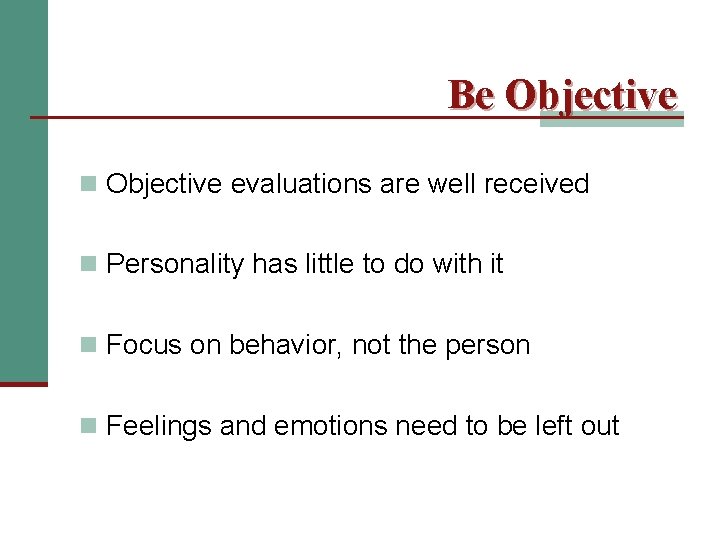 Be Objective

Objective evaluations are well received

Personality has little to do with it

Focus on behavior, not the person

Feelings and emotions need to be left out